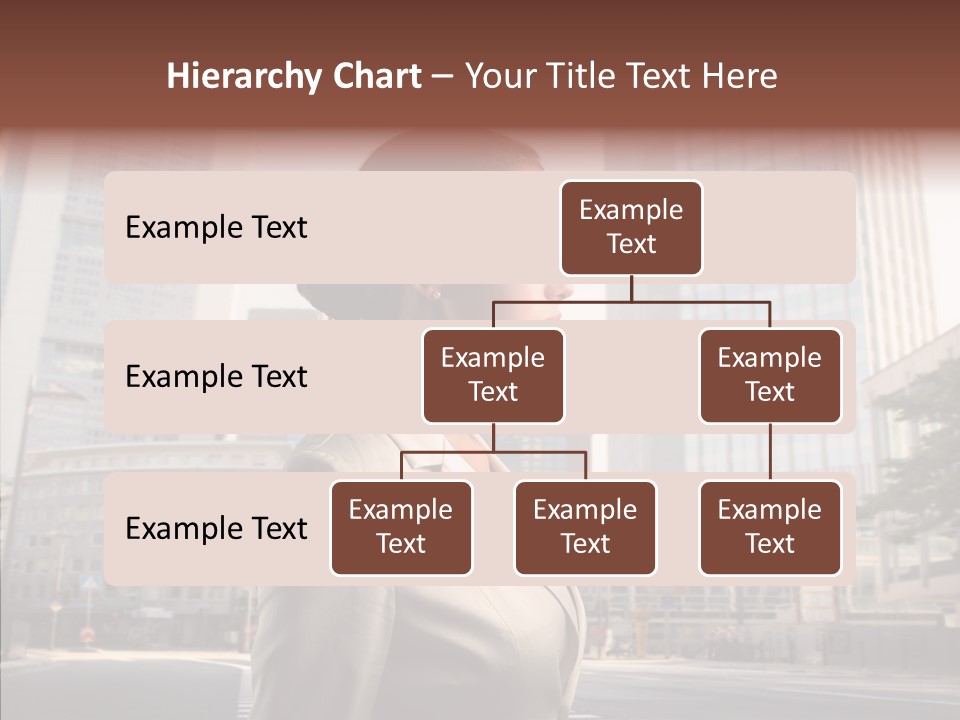 Hierarchy Chart – Your Title Text Here

Example Text

Example Text

Example Text

Example Text

Example Text

Example Text

Example Text

Example Text

Example Text